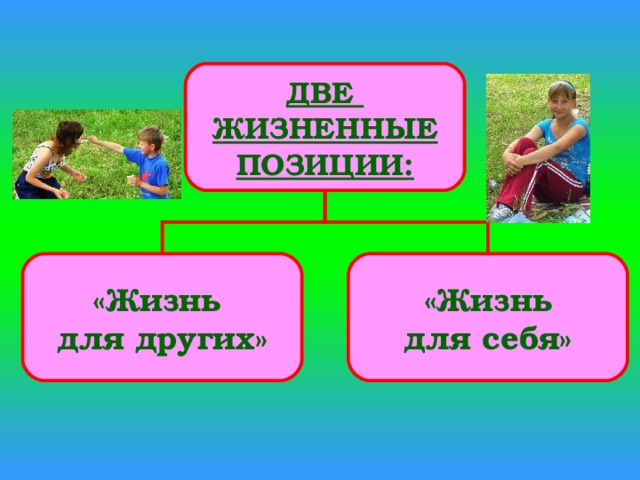 ДВЕ ЖИЗНЕННЫЕ ПОЗИЦИИ:

«Жизнь для других»

«Жизнь для себя»